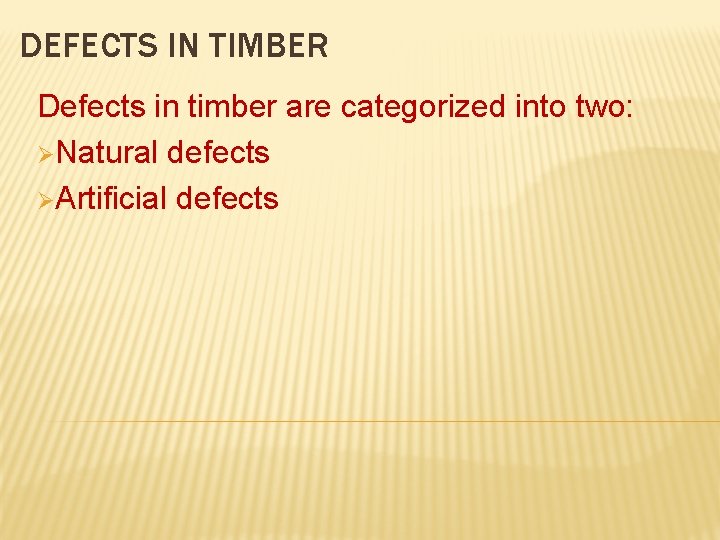 DEFECTS IN TIMBER

Defects in timber are categorized into two:
➢Natural defects
➢Artificial defects